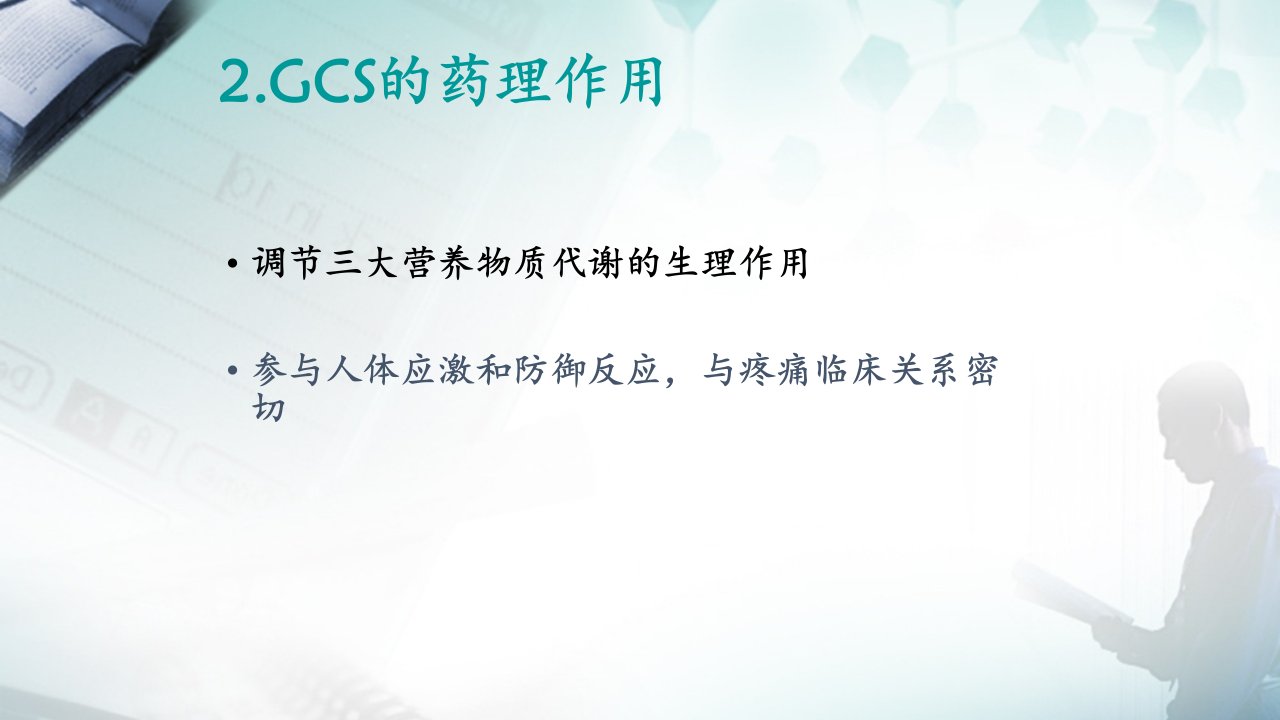 2.GCS的药理作用

• 调节三大营养物质代谢的生理作用

• 参与人体应激和防御反应，与疼痛临床关系密切